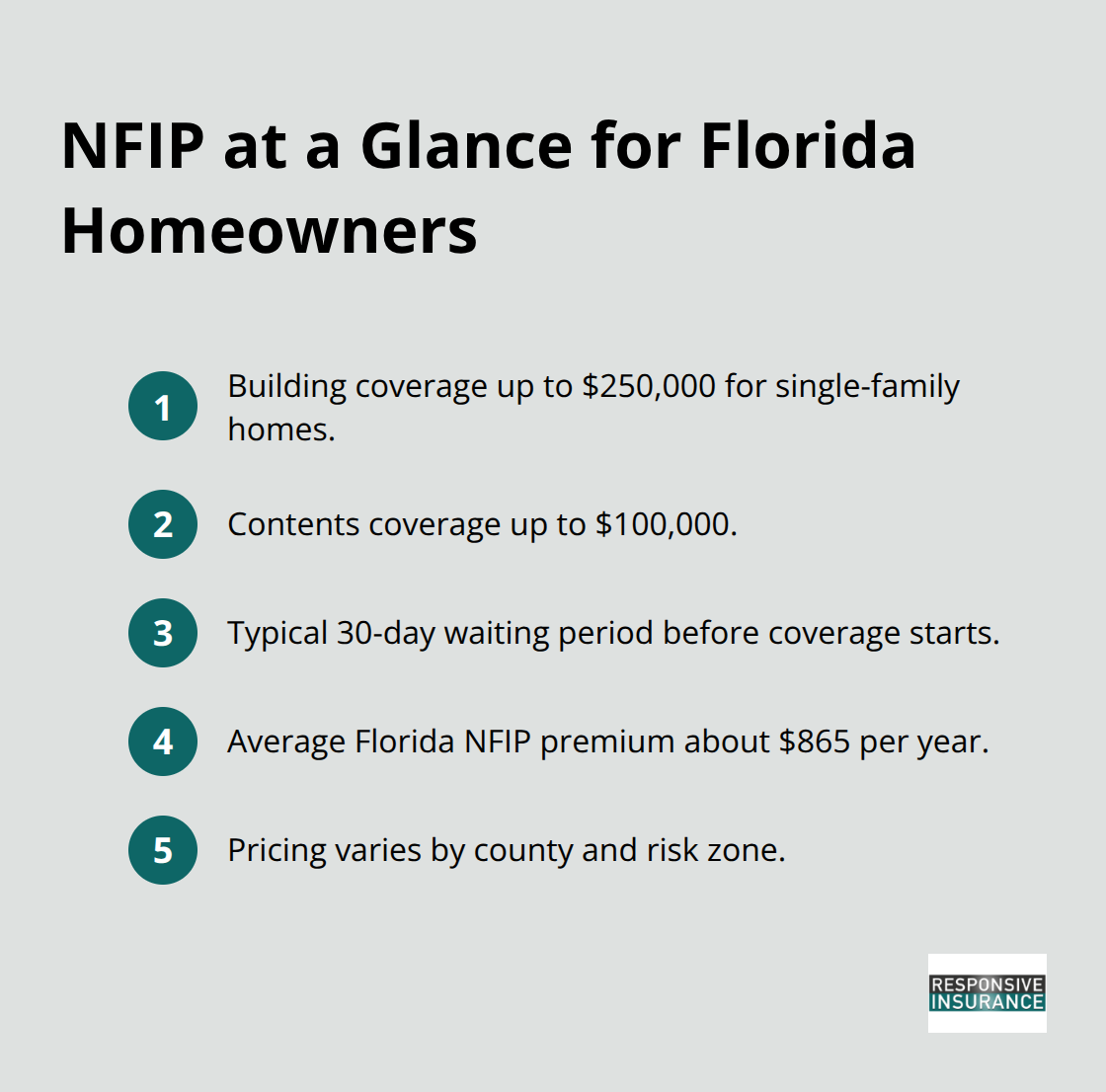 NFIP at a Glance for Florida Homeowners

1 Building coverage up to \$250,000 for single-family homes.

2 Contents coverage up to \$100,000.

3 Typical 30-day waiting period before coverage starts.

4 Average Florida NFIP premium about \$865 per year.

5 Pricing varies by county and risk zone.

RESPONSIVE INSURANCE